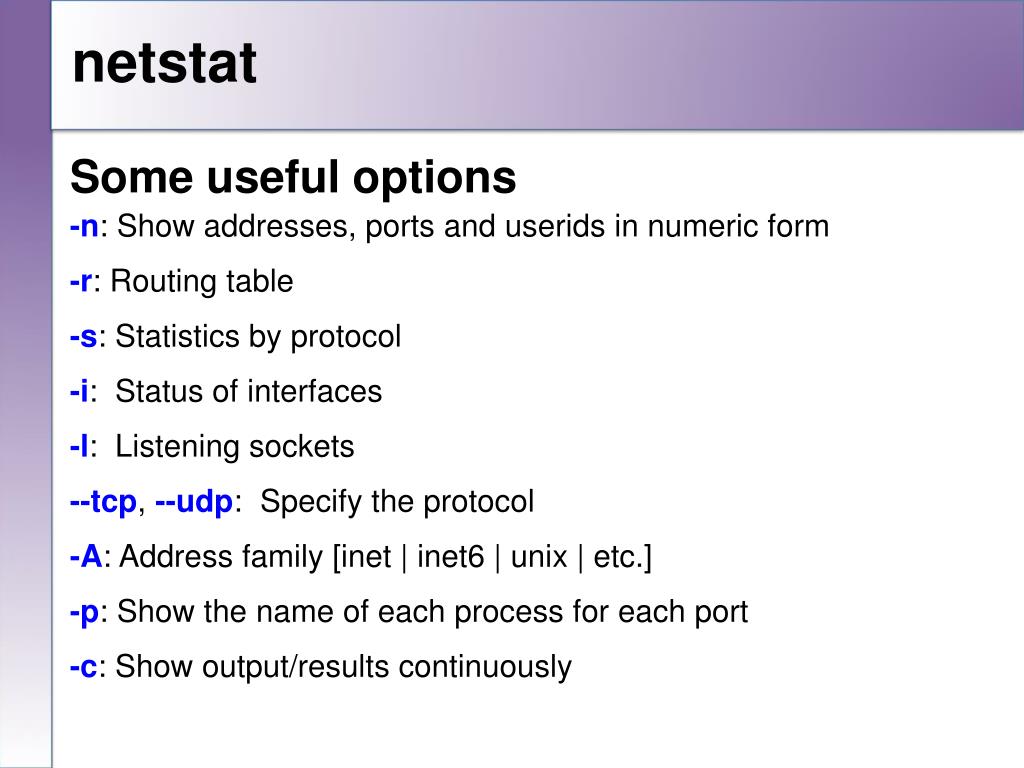 netstat

Some useful options

-n: Show addresses, ports and userids in numeric form

-r: Routing table

-s: Statistics by protocol

-i: Status of interfaces

-l: Listening sockets

--tcp, --udp: Specify the protocol

-A: Address family [inet | inet6 | unix | etc.]

-p: Show the name of each process for each port

-c: Show output/results continuously